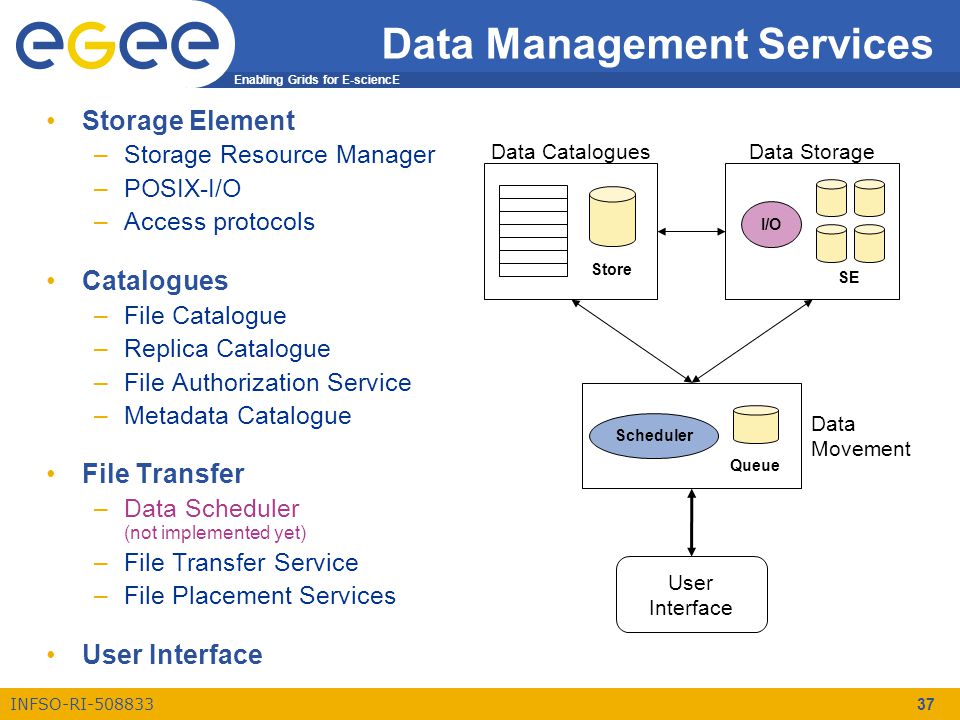 egee
Enabling Grids for E-sciencE

Data Management Services

• Storage Element
– Storage Resource Manager
– POSIX-I/O
– Access protocols

• Catalogues
– File Catalogue
– Replica Catalogue
– File Authorization Service
– Metadata Catalogue

• File Transfer
– Data Scheduler (not implemented yet)
– File Transfer Service
– File Placement Services

• User Interface

Data Catalogues
Store
Data Storage
I/O
SE
Scheduler
Queue
Data Movement
User Interface

INFSO-RI-508833
37